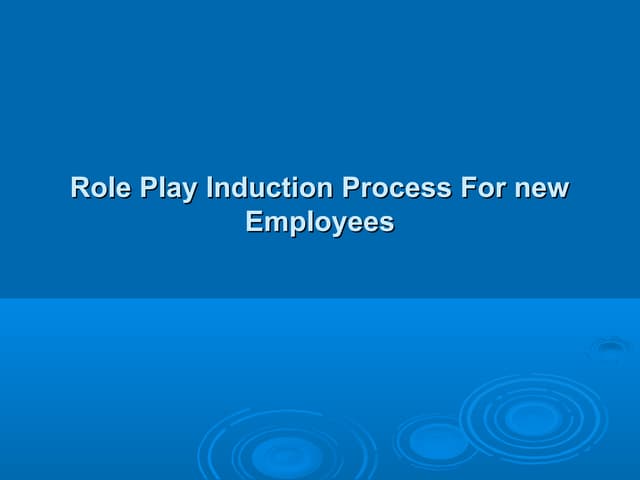 Role Play Induction Process For new Employees